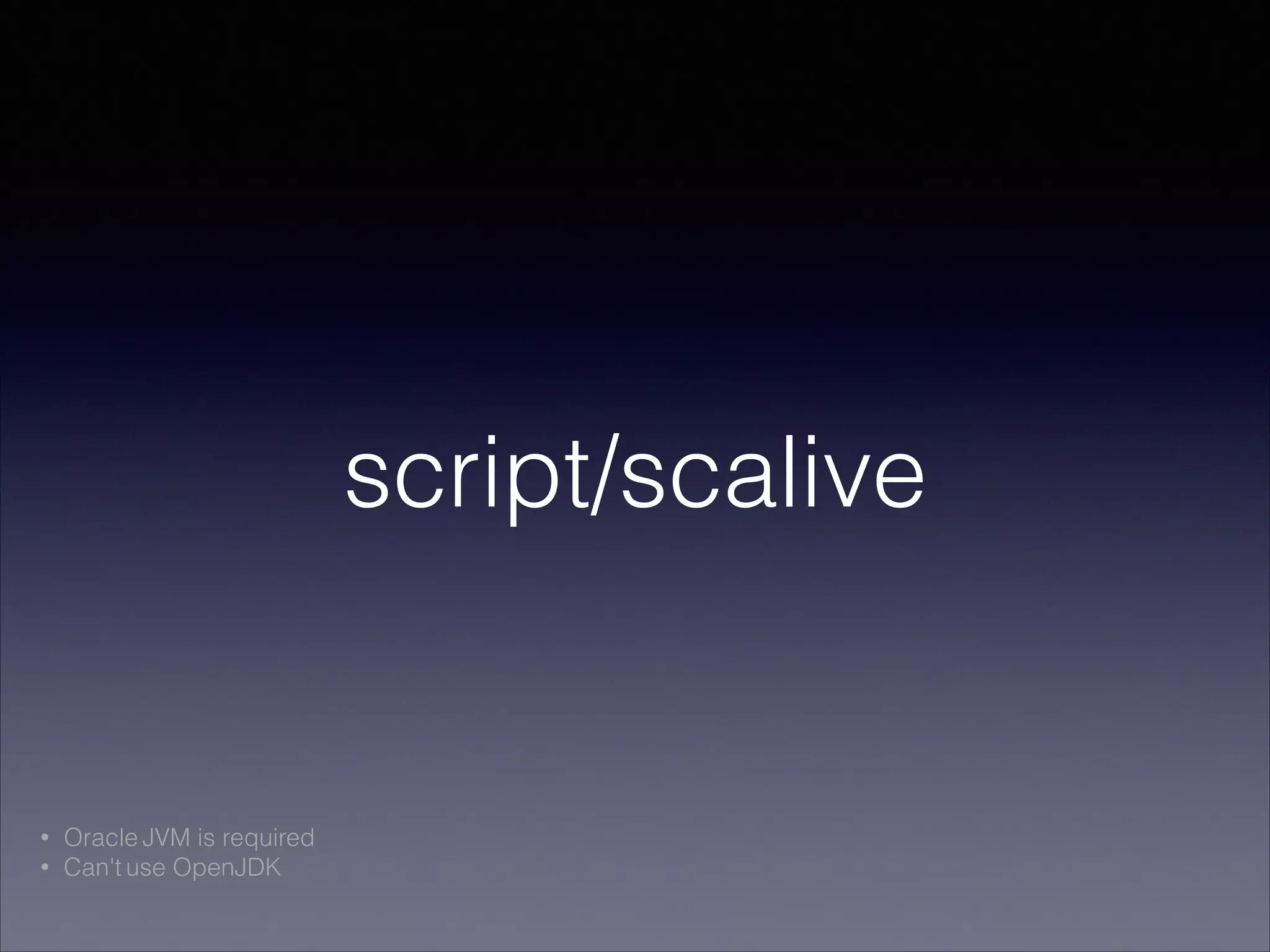 script/scalive

• Oracle JVM is required
• Can't use OpenJDK